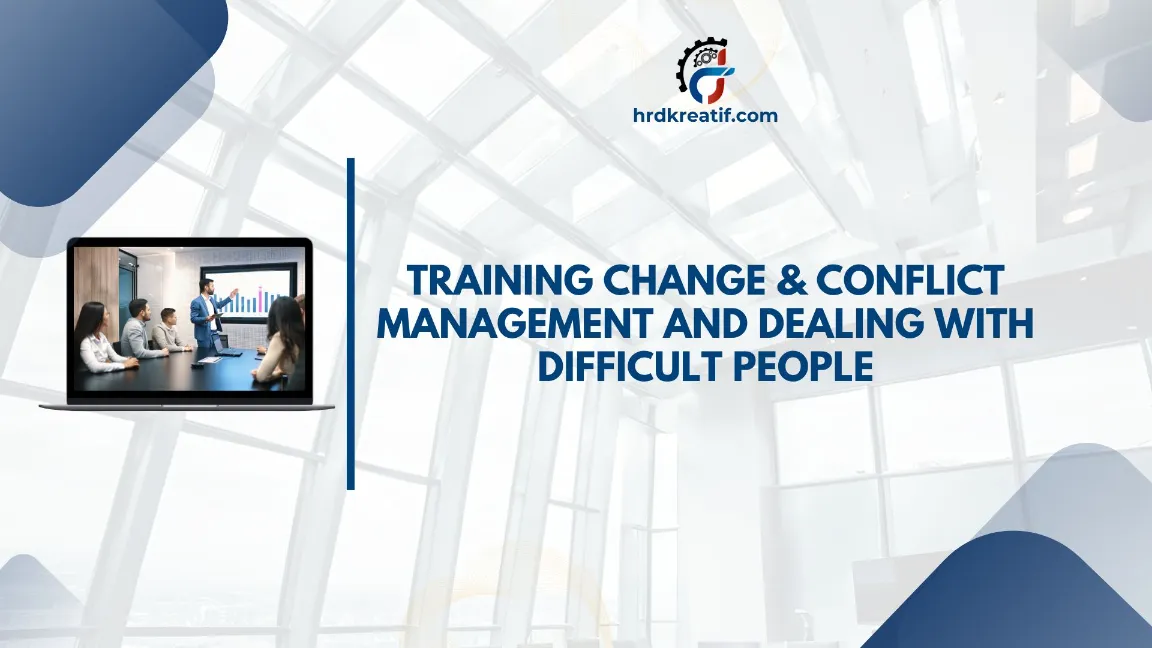 hrdkreatif.com

TRAINING CHANGE & CONFLICT MANAGEMENT AND DEALING WITH DIFFICULT PEOPLE